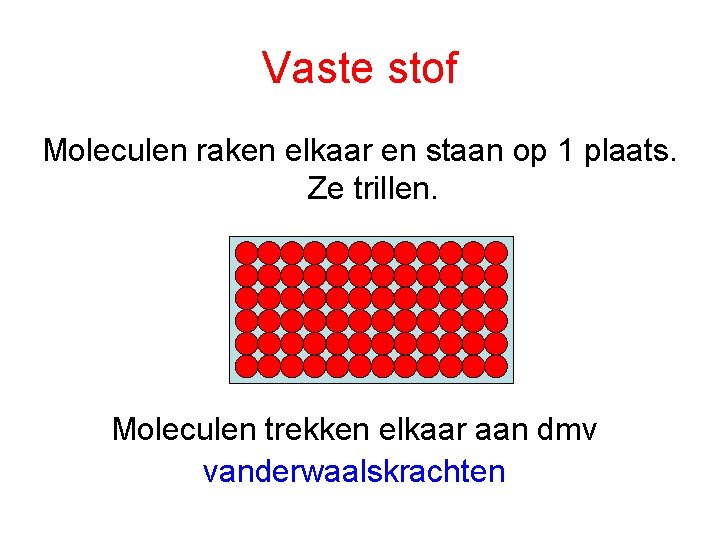 Vaste stof

Moleculen raken elkaar en staan op 1 plaats. Ze trillen.

Moleculen trekken elkaar aan dmv vanderwaalskrachten